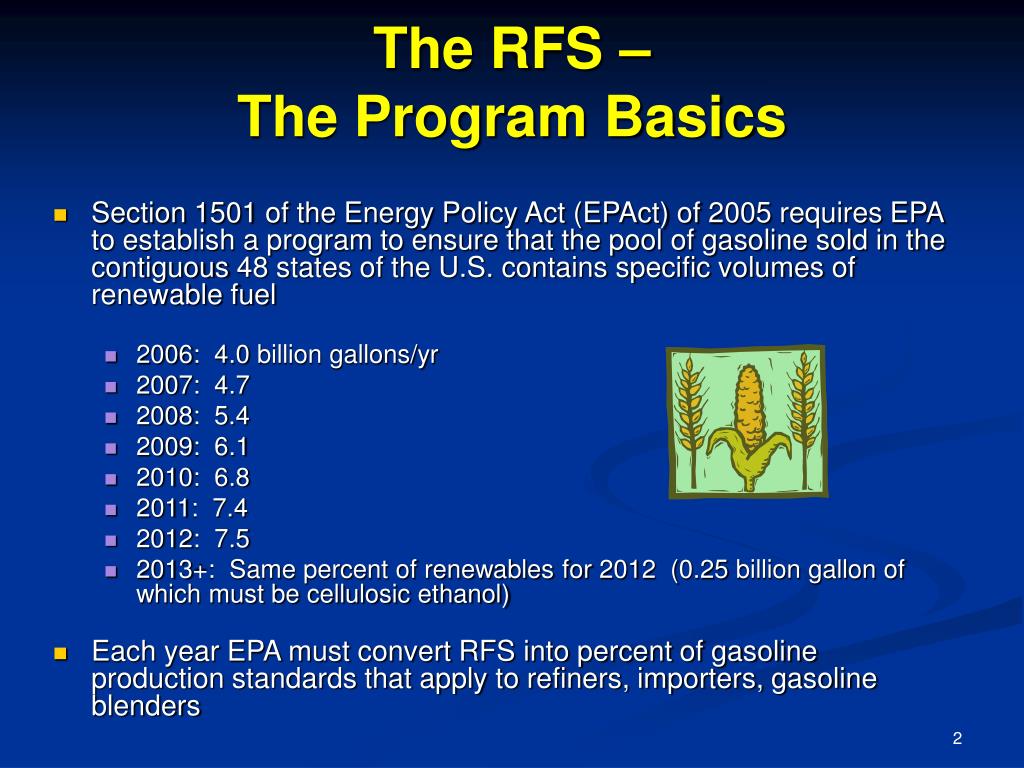 The RFS –
The Program Basics

Section 1501 of the Energy Policy Act (EPAct) of 2005 requires EPA to establish a program to ensure that the pool of gasoline sold in the contiguous 48 states of the U.S. contains specific volumes of renewable fuel

2006: 4.0 billion gallons/yr
2007: 4.7
2008: 5.4
2009: 6.1
2010: 6.8
2011: 7.4
2012: 7.5
2013+: Same percent of renewables for 2012 (0.25 billion gallon of which must be cellulosic ethanol)

Each year EPA must convert RFS into percent of gasoline production standards that apply to refiners, importers, gasoline blenders

2